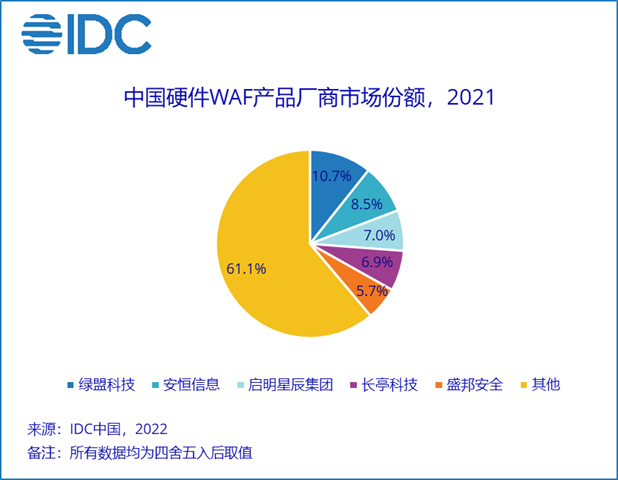 IDC

中国硬件WAF产品厂商市场份额，2021

10.7%
8.5%
7.0%
6.9%
5.7%
61.1%

绿盟科技 安恒信息 启明星辰集团 长亭科技 盛邦安全 其他

来源：IDC中国，2022
备注：所有数据均为四舍五入后取值